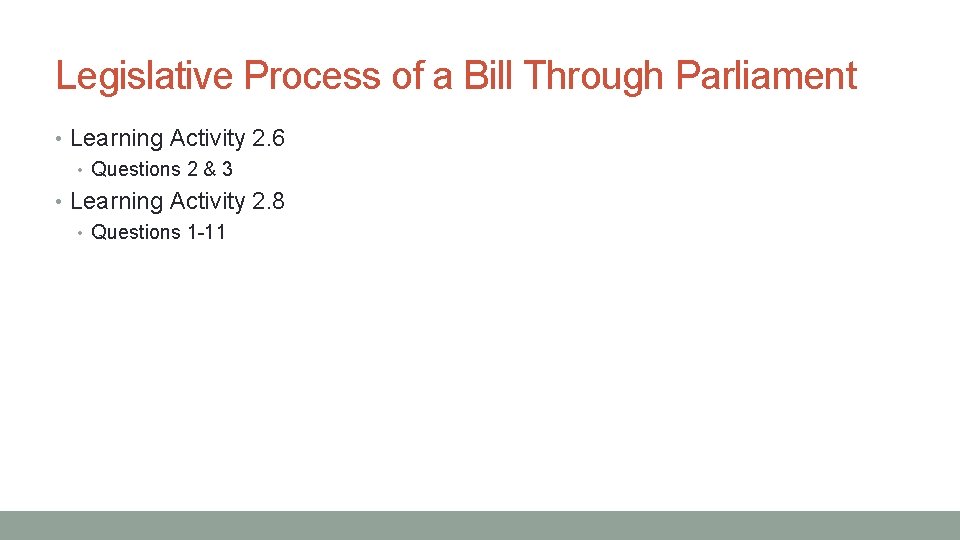 Legislative Process of a Bill Through Parliament

• Learning Activity 2.6
  • Questions 2 & 3
• Learning Activity 2.8
  • Questions 1-11